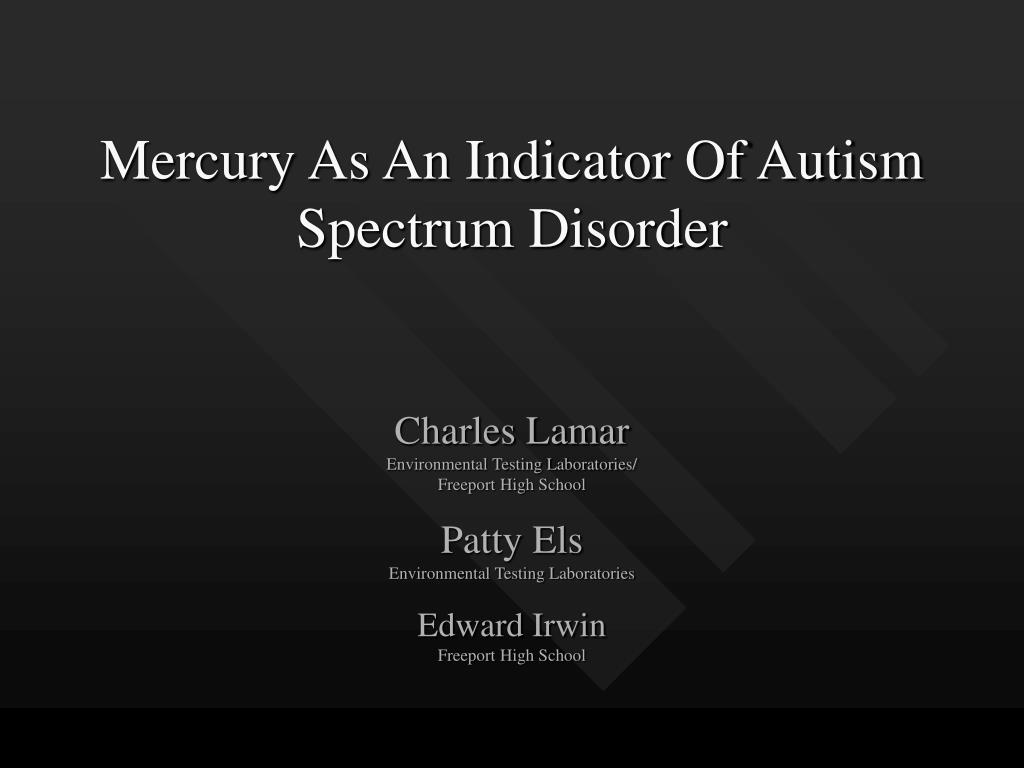 Mercury As An Indicator Of Autism Spectrum Disorder

Charles Lamar
Environmental Testing Laboratories/
Freeport High School

Patty Els
Environmental Testing Laboratories

Edward Irwin
Freeport High School